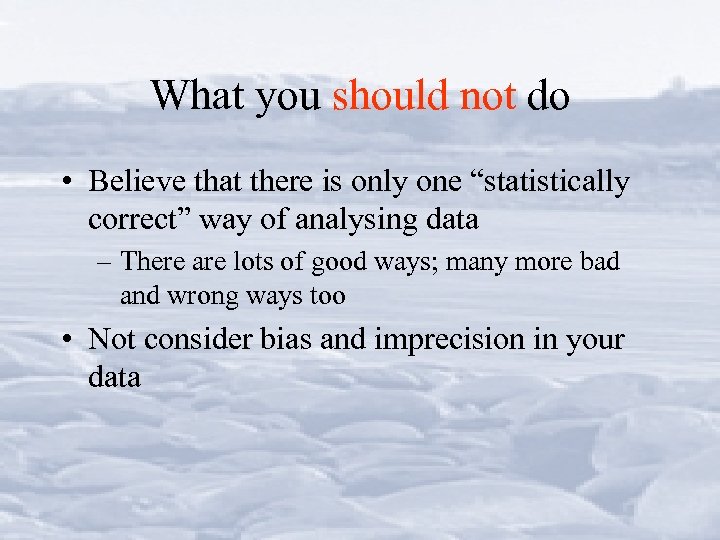 What you should not do

• Believe that there is only one “statistically correct” way of analysing data

– There are lots of good ways; many more bad and wrong ways too

• Not consider bias and imprecision in your data